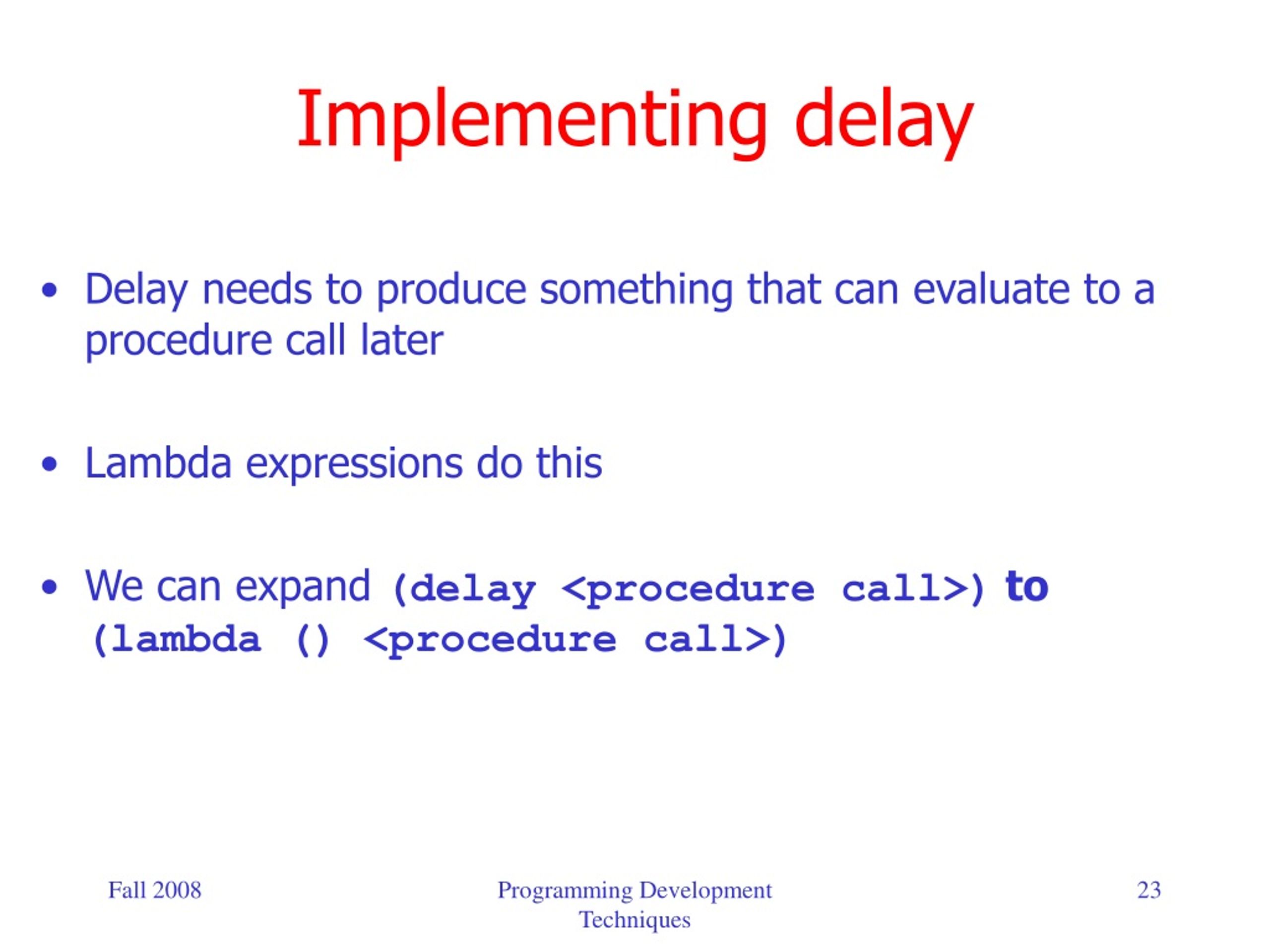 Implementing delay

• Delay needs to produce something that can evaluate to a procedure call later

• Lambda expressions do this

• We can expand (delay <procedure call>) to (lambda () <procedure call>)

Fall 2008

Programming Development Techniques

23